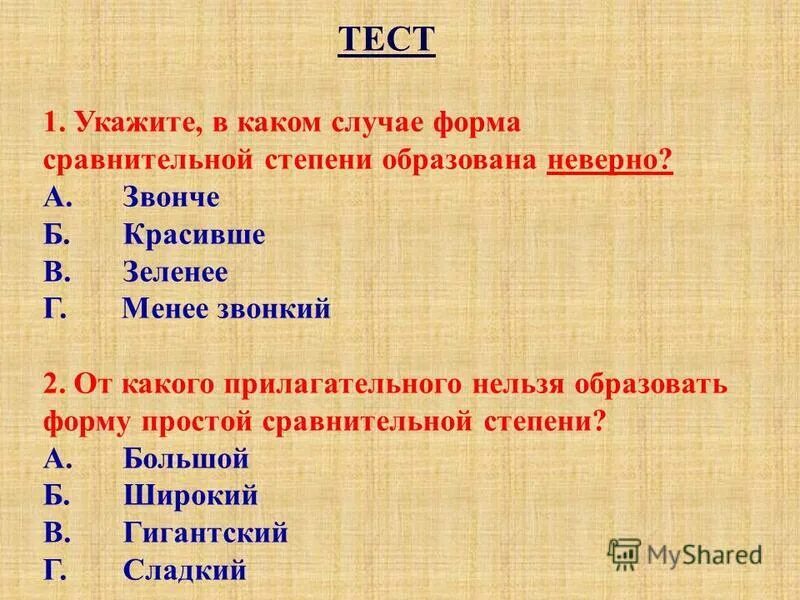 ТЕСТ

1. Укажите, в каком случае форма сравнительной степени образована неверно?
А. Звонче
Б. Красивше
В. Зеленее
Г. Менее звонкий

2. От какого прилагательного нельзя образовать форму простой сравнительной степени?
А. Большой
Б. Широкий
В. Гигантский
Г. Сладкий

MyShared